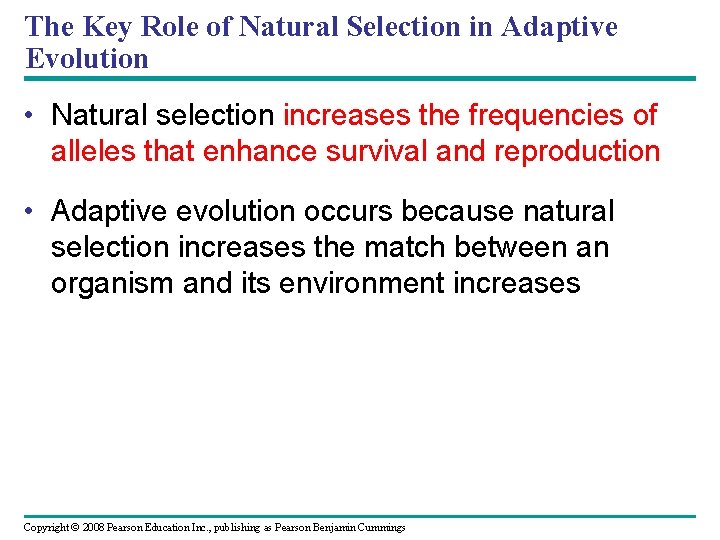 The Key Role of Natural Selection in Adaptive Evolution

• Natural selection increases the frequencies of alleles that enhance survival and reproduction

• Adaptive evolution occurs because natural selection increases the match between an organism and its environment increases

Copyright © 2008 Pearson Education Inc., publishing as Pearson Benjamin Cummings